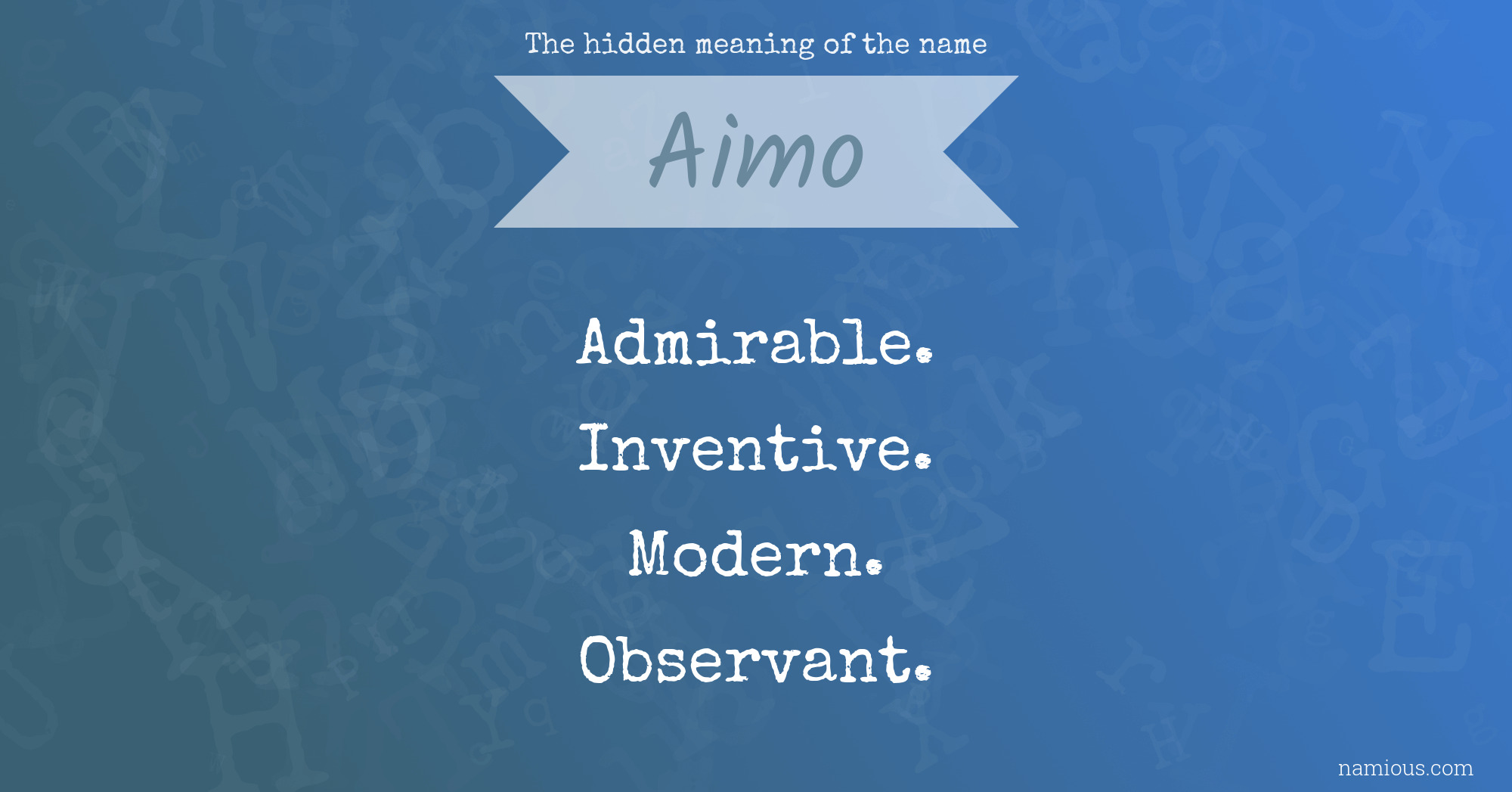 The hidden meaning of the name

Aimo

Admirable.

Inventive.

Modern.

Observant.

namious.com